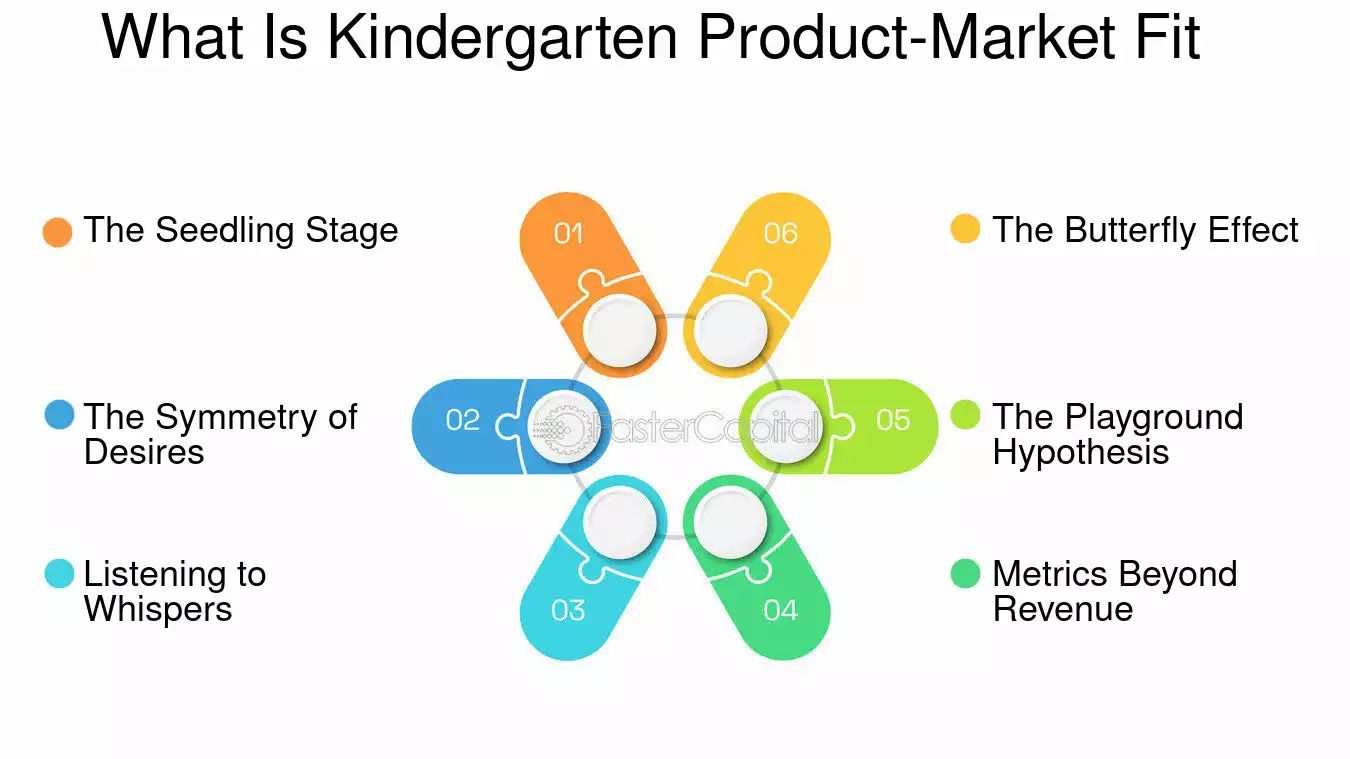 What Is Kindergarten Product-Market Fit

The Seedling Stage

The Symmetry of Desires

Listening to Whispers

01

02

03

04

05

06

FasterCapital

The Butterfly Effect

The Playground Hypothesis

Metrics Beyond Revenue